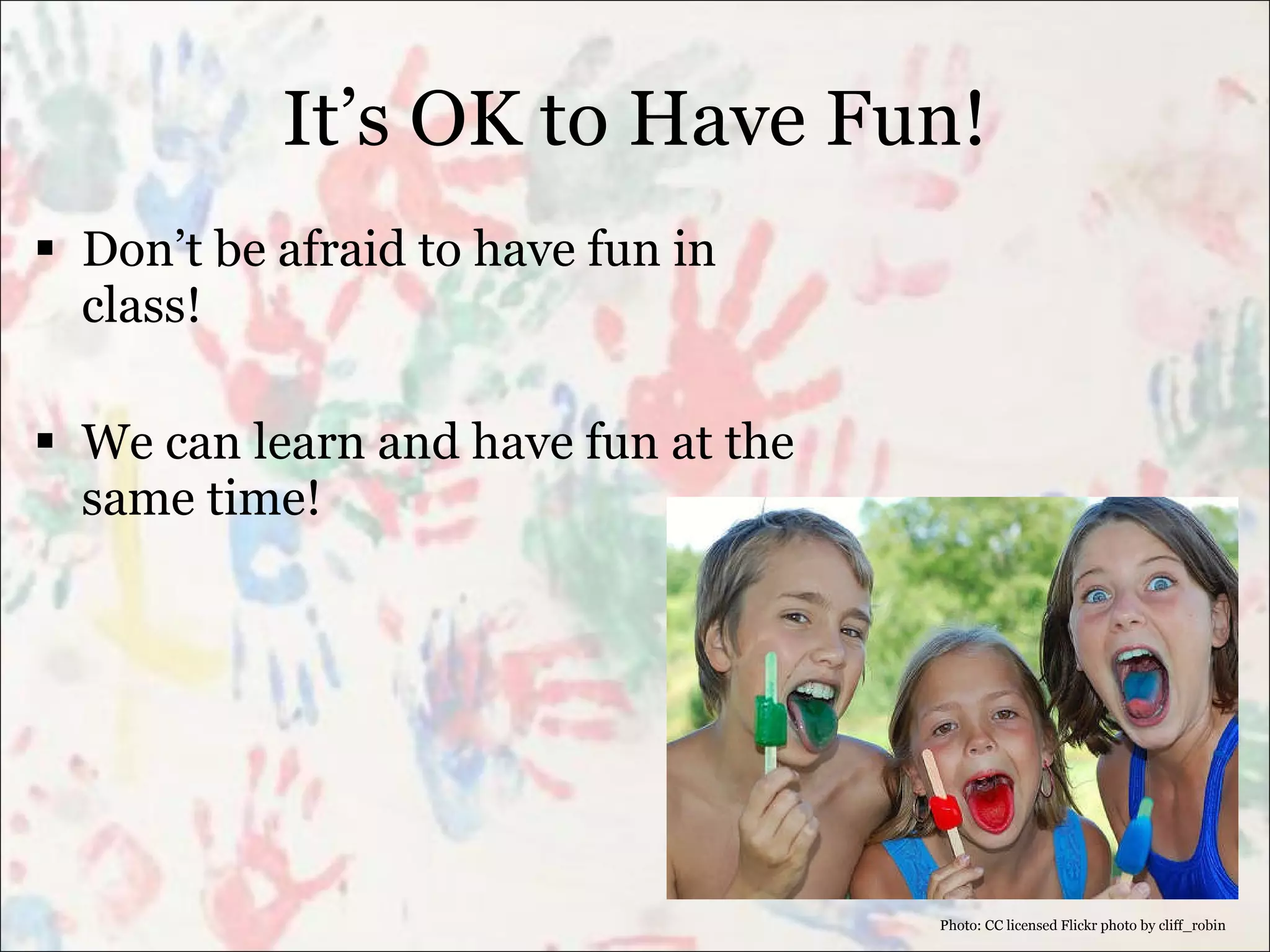 It’s OK to Have Fun!

▪ Don’t be afraid to have fun in class!

▪ We can learn and have fun at the same time!

Photo: CC licensed Flickr photo by cliff_robin